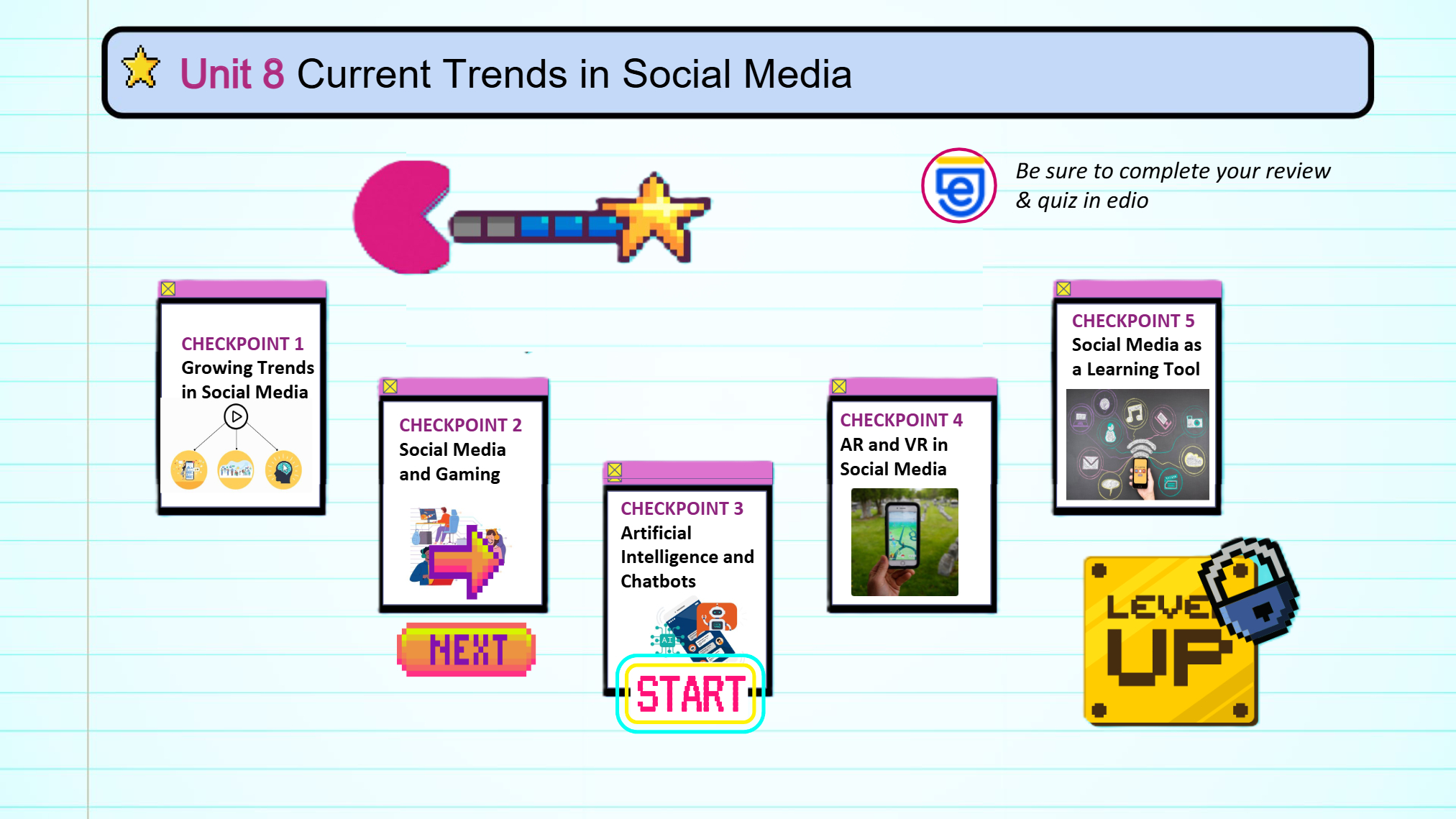 Unit 8 Current Trends in Social Media

Be sure to complete your review & quiz in edio

CHECKPOINT 1
Growing Trends in Social Media

CHECKPOINT 2
Social Media and Gaming

NEXT

CHECKPOINT 3
Artificial Intelligence and Chatbots

AI

START

CHECKPOINT 4
AR and VR in Social Media

CHECKPOINT 5
Social Media as a Learning Tool

LEVEL UP